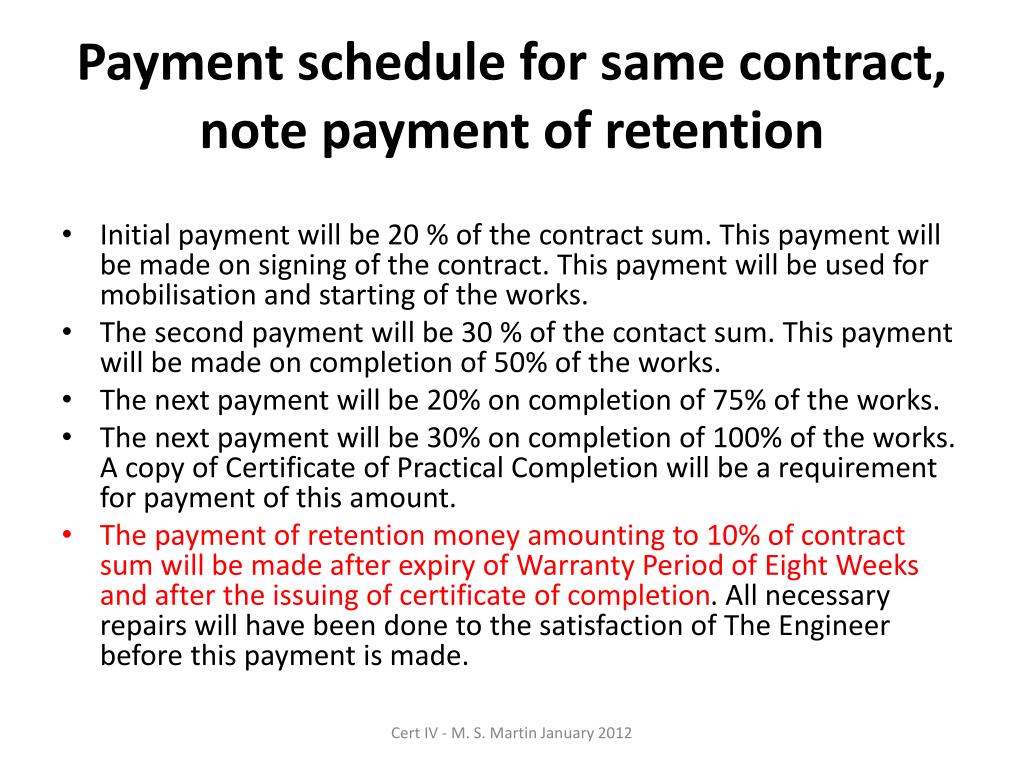 Payment schedule for same contract, note payment of retention

• Initial payment will be 20 % of the contract sum. This payment will be made on signing of the contract. This payment will be used for mobilisation and starting of the works.
• The second payment will be 30 % of the contact sum. This payment will be made on completion of 50% of the works.
• The next payment will be 20% on completion of 75% of the works.
• The next payment will be 30% on completion of 100% of the works. A copy of Certificate of Practical Completion will be a requirement for payment of this amount.
• The payment of retention money amounting to 10% of contract sum will be made after expiry of Warranty Period of Eight Weeks and after the issuing of certificate of completion. All necessary repairs will have been done to the satisfaction of The Engineer before this payment is made.

Cert IV - M. S. Martin January 2012